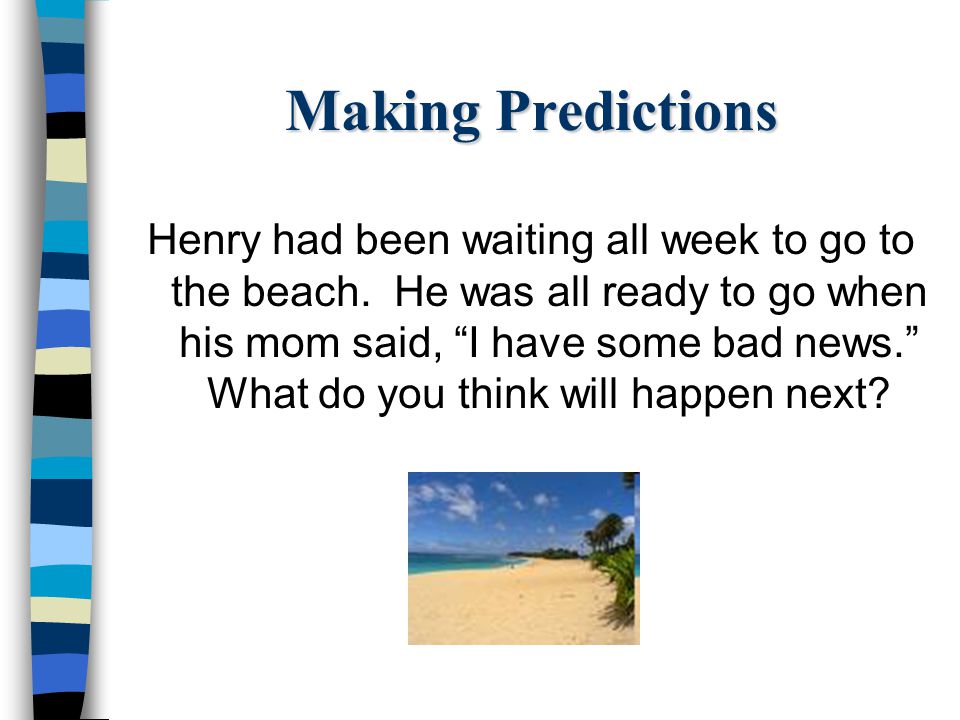 Making Predictions

Henry had been waiting all week to go to the beach.  He was all ready to go when his mom said, “I have some bad news.” What do you think will happen next?